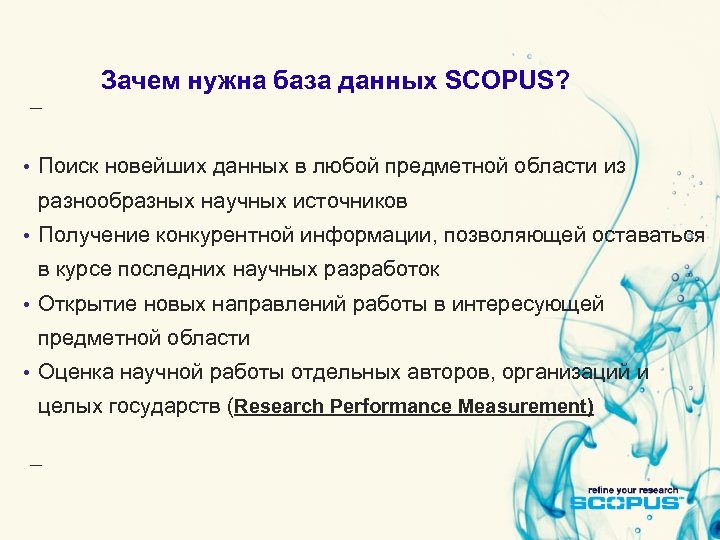 Зачем нужна база данных SCOPUS?

–

• Поиск новейших данных в любой предметной области из разнообразных научных источников
• Получение конкурентной информации, позволяющей оставаться в курсе последних научных разработок
• Открытие новых направлений работы в интересующей предметной области
• Оценка научной работы отдельных авторов, организаций и целых государств (Research Performance Measurement)

–

refine your research
SCOPUS